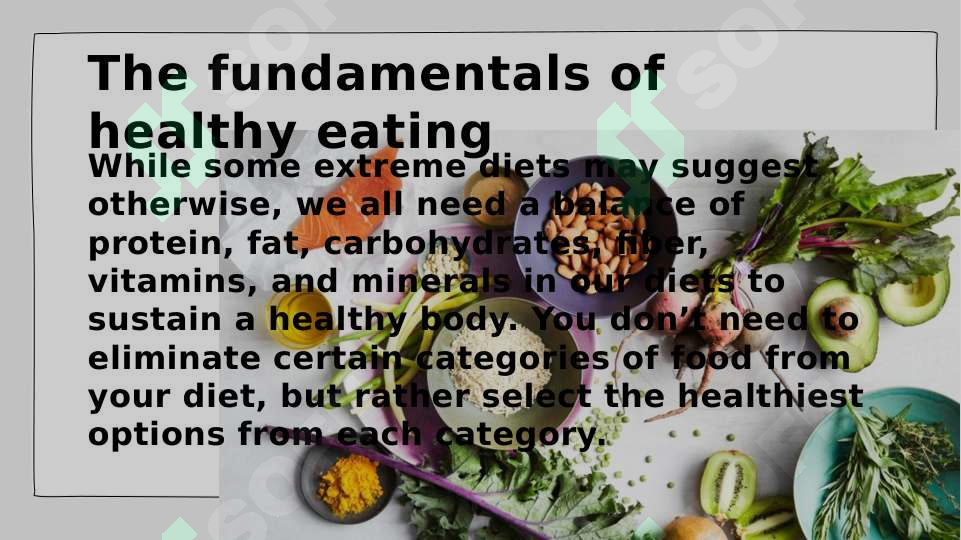 The fundamentals of healthy eating

While some extreme diets may suggest otherwise, we all need a balance of protein, fat, carbohydrates, fiber, vitamins, and minerals in our diets to sustain a healthy body. You don’t need to eliminate certain categories of food from your diet, but rather select the healthiest options from each category.